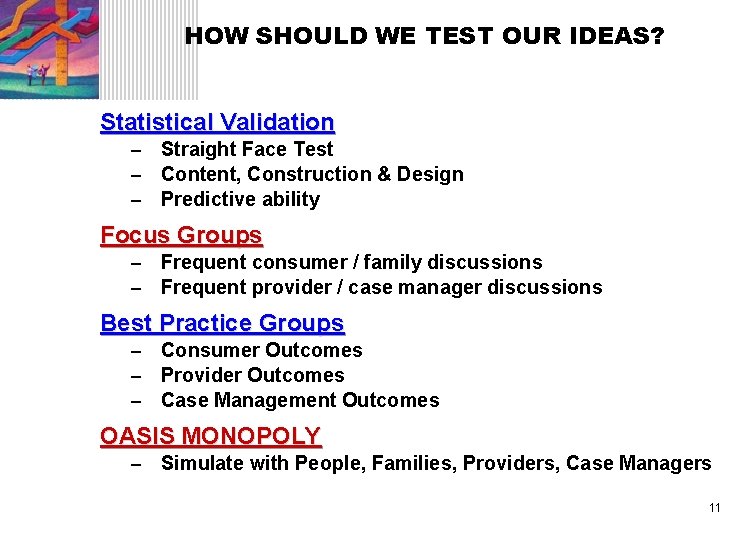 HOW SHOULD WE TEST OUR IDEAS?

Statistical Validation
– Straight Face Test
– Content, Construction & Design
– Predictive ability

Focus Groups
– Frequent consumer / family discussions
– Frequent provider / case manager discussions

Best Practice Groups
– Consumer Outcomes
– Provider Outcomes
– Case Management Outcomes

OASIS MONOPOLY
– Simulate with People, Families, Providers, Case Managers

11